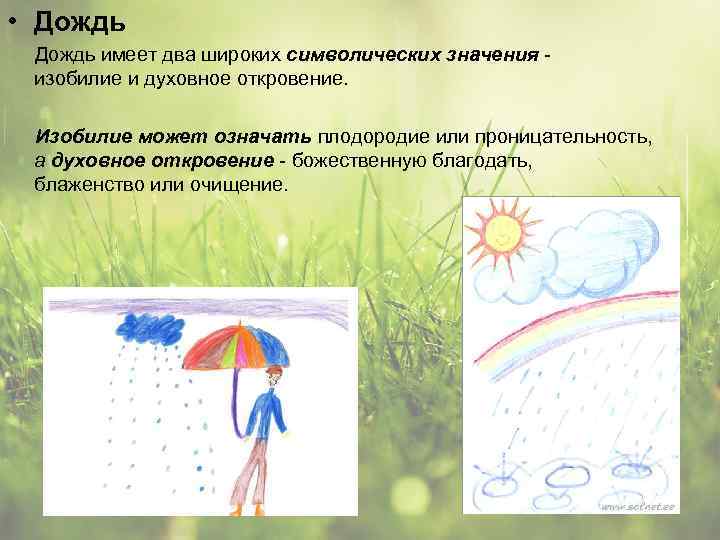 • Дождь

Дождь имеет два широких символических значения - изобилие и духовное откровение.

Изобилие может означать плодородие или проницательность, а духовное откровение - божественную благодать, блаженство или очищение.

www.solnet.ee